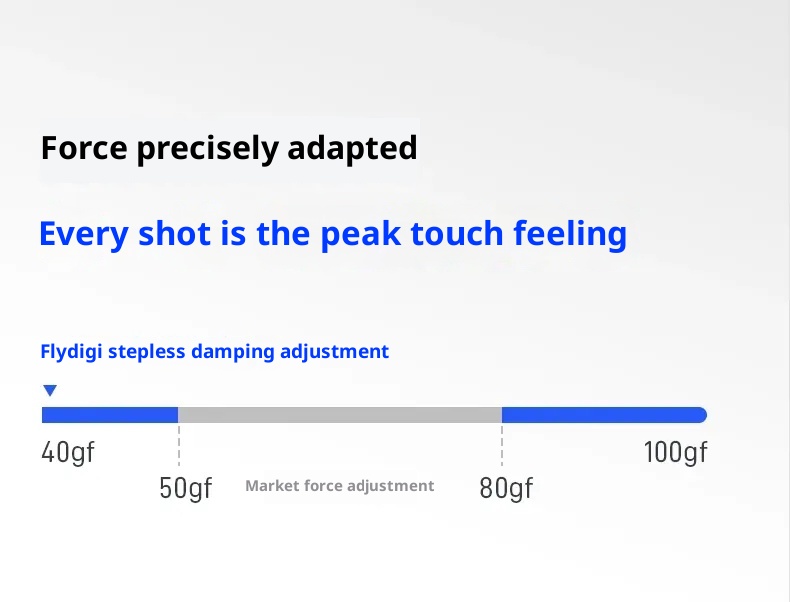 Force precisely adapted

Every shot is the peak touch feeling

Flydigi stepless damping adjustment

40gf

100gf

50gf

Market force adjustment

80gf